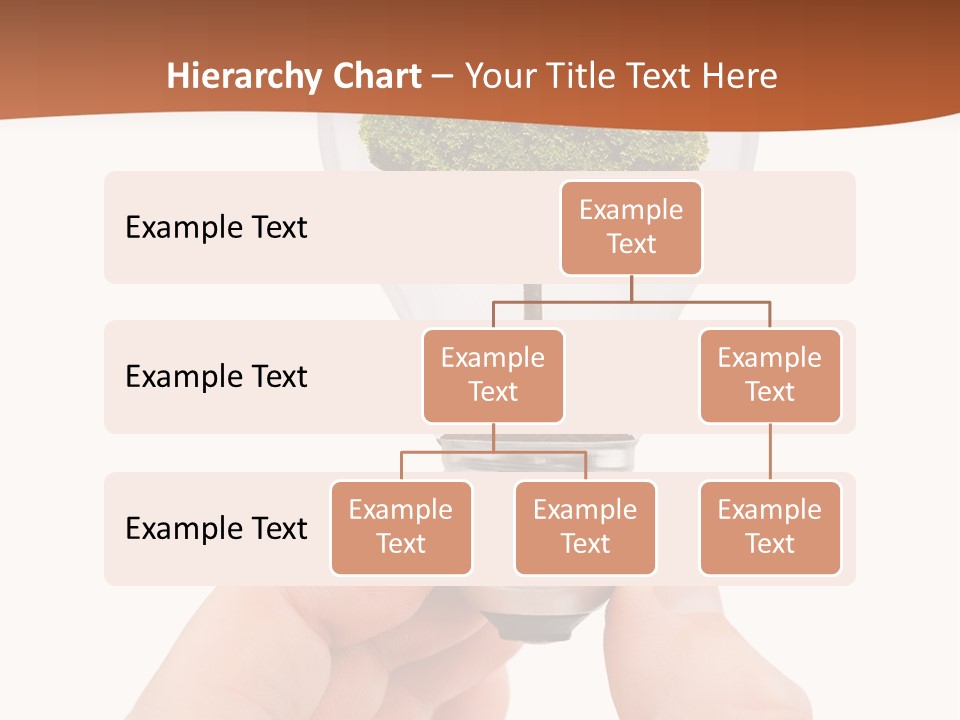 Hierarchy Chart – Your Title Text Here

Example Text

Example Text

Example Text

Example Text

Example Text

Example Text

Example Text

Example Text

Example Text